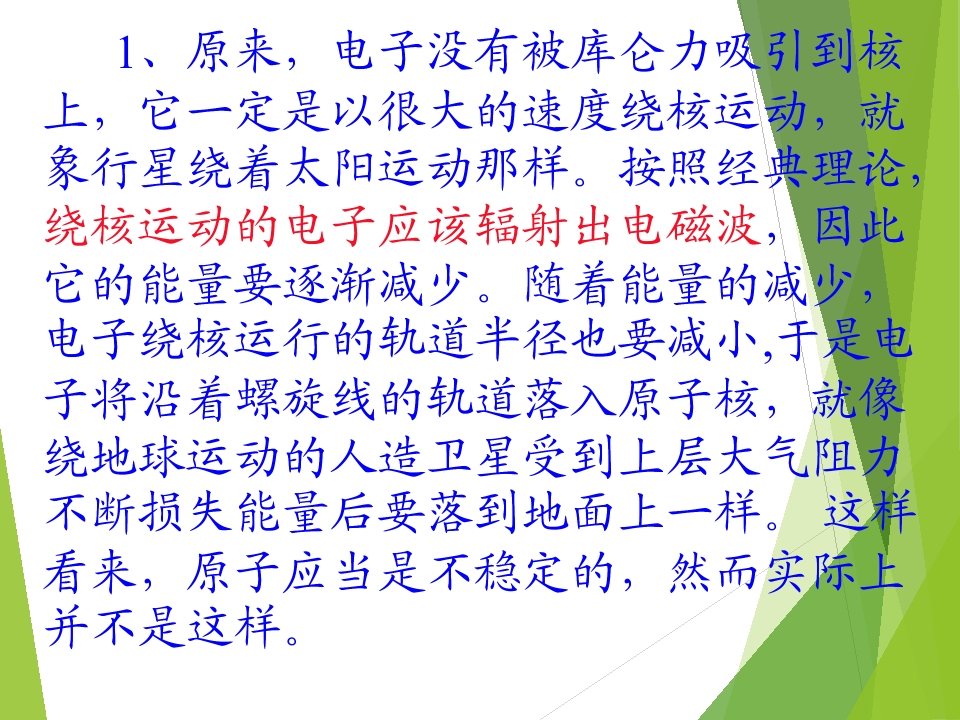 1、原来，电子没有被库仑力吸引到核上，它一定是以很大的速度绕核运动，就象行星绕着太阳运动那样。按照经典理论，绕核运动的电子应该辐射出电磁波，因此它的能量要逐渐减少。随着能量的减少，电子绕核运行的轨道半径也要减小,于是电子将沿着螺旋线的轨道落入原子核，就像绕地球运动的人造卫星受到上层大气阻力不断损失能量后要落到地面上一样。 这样看来，原子应当是不稳定的，然而实际上并不是这样。